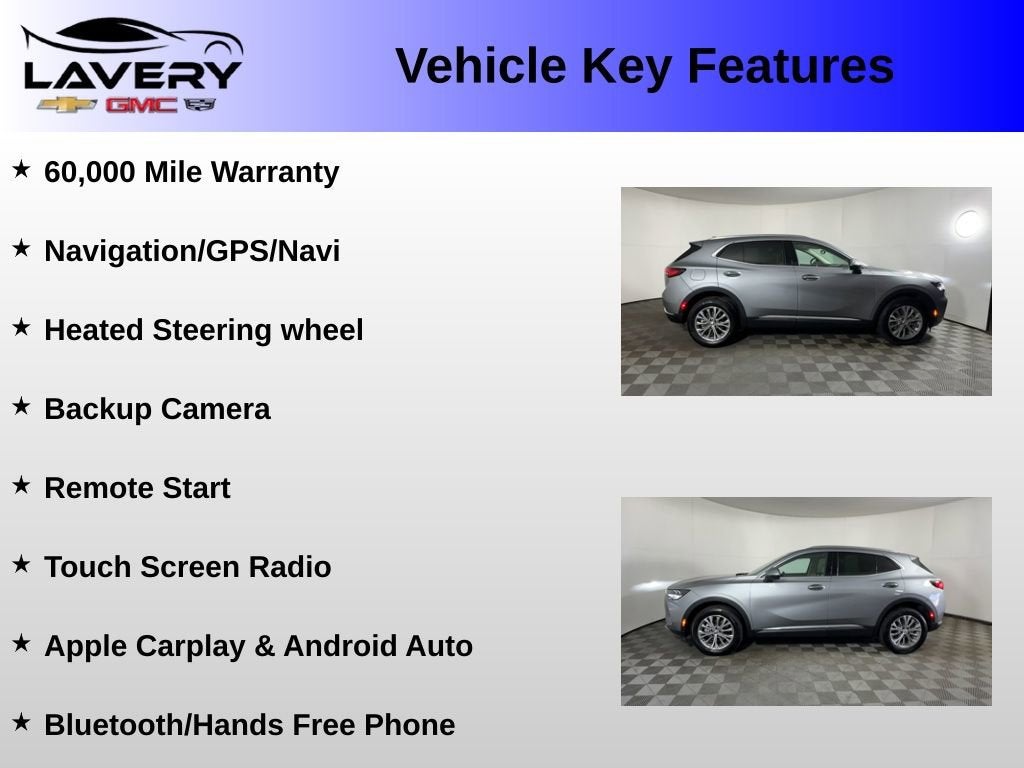 LAVERY
GMC

Vehicle Key Features

★ 60,000 Mile Warranty

★ Navigation/GPS/Navi

★ Heated Steering wheel

★ Backup Camera

★ Remote Start

★ Touch Screen Radio

★ Apple Carplay & Android Auto

★ Bluetooth/Hands Free Phone